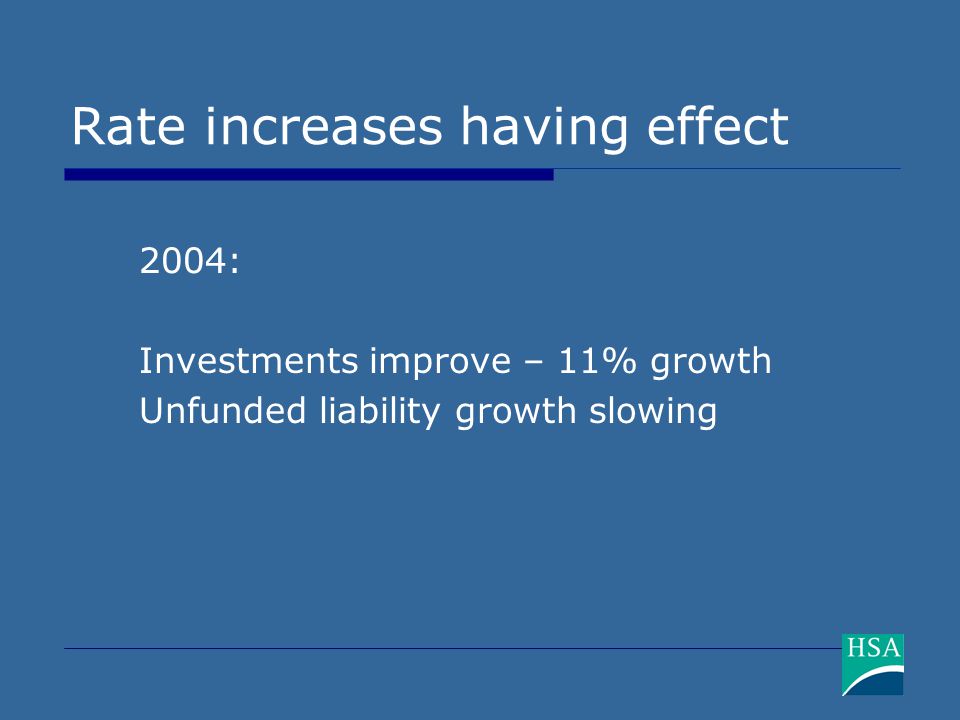 Rate increases having effect

2004:

Investments improve – 11% growth
Unfunded liability growth slowing

HSA